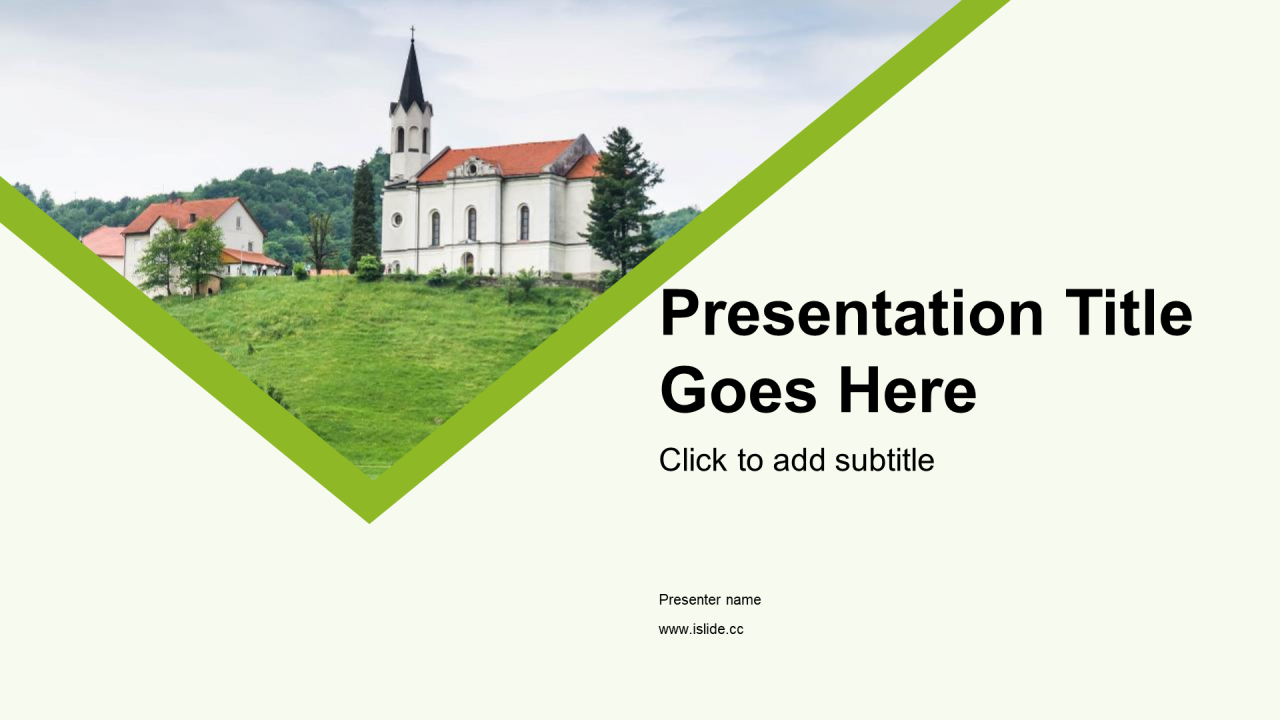 Presentation Title Goes Here

Click to add subtitle

Presenter name

www.islide.cc